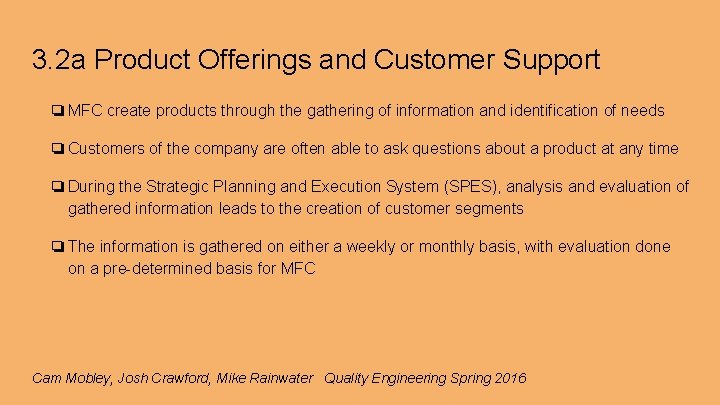 3.2a Product Offerings and Customer Support

❏ MFC create products through the gathering of information and identification of needs

❏ Customers of the company are often able to ask questions about a product at any time

❏ During the Strategic Planning and Execution System (SPES), analysis and evaluation of gathered information leads to the creation of customer segments

❏ The information is gathered on either a weekly or monthly basis, with evaluation done on a pre-determined basis for MFC

Cam Mobley, Josh Crawford, Mike Rainwater Quality Engineering Spring 2016